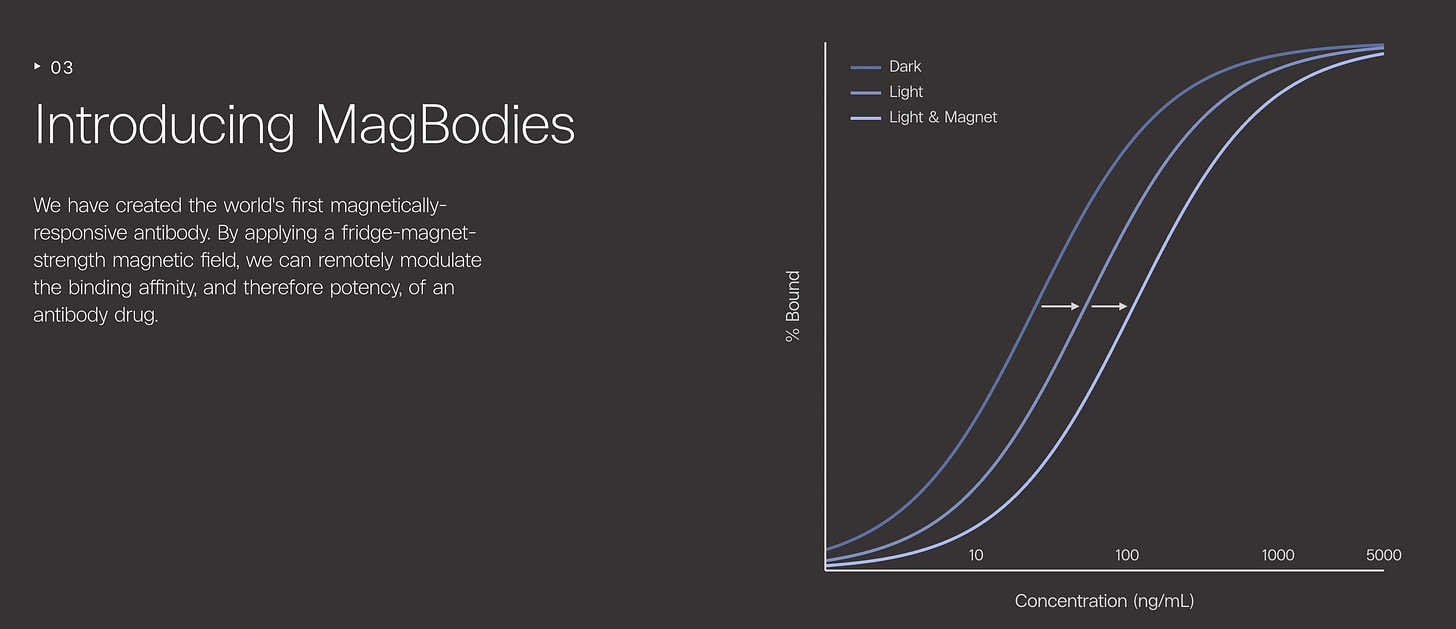 ▸ 03

Introducing MagBodies

We have created the world's first magnetically-responsive antibody. By applying a fridge-magnet-strength magnetic field, we can remotely modulate the binding affinity, and therefore potency, of an antibody drug.

Dark
Light
Light & Magnet

% Bound

10
100
1000
5000

Concentration (ng/mL)